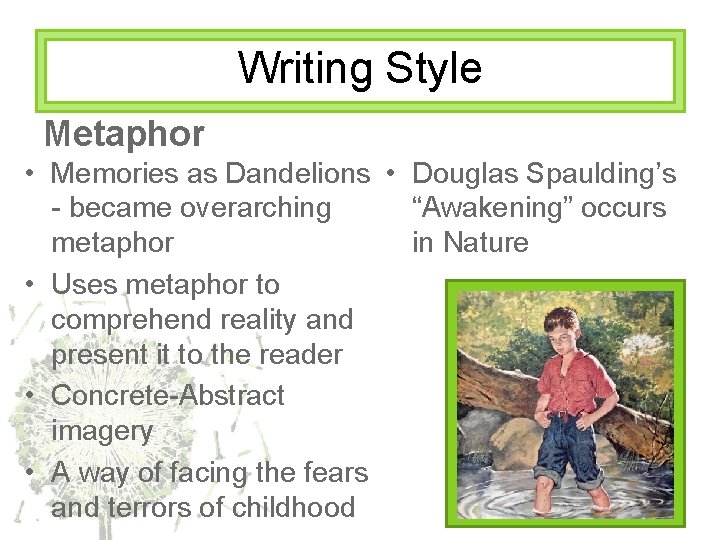 Writing Style

Metaphor

• Memories as Dandelions - became overarching metaphor
• Uses metaphor to comprehend reality and present it to the reader
• Concrete-Abstract imagery
• A way of facing the fears and terrors of childhood

• Douglas Spaulding's "Awakening" occurs in Nature